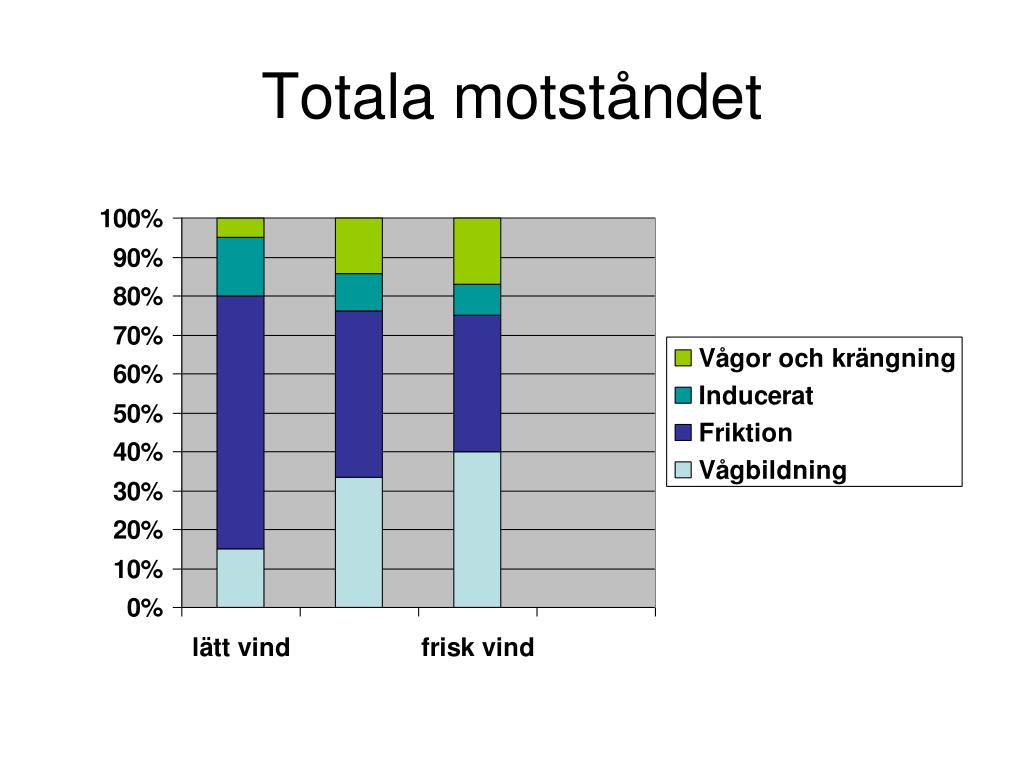 Totala motståndet

100%
90%
80%
70%
60%
50%
40%
30%
20%
10%
0%

lätt vind
frisk vind

Vågor och krängning
Inducerat
Friktion
Vågbildning